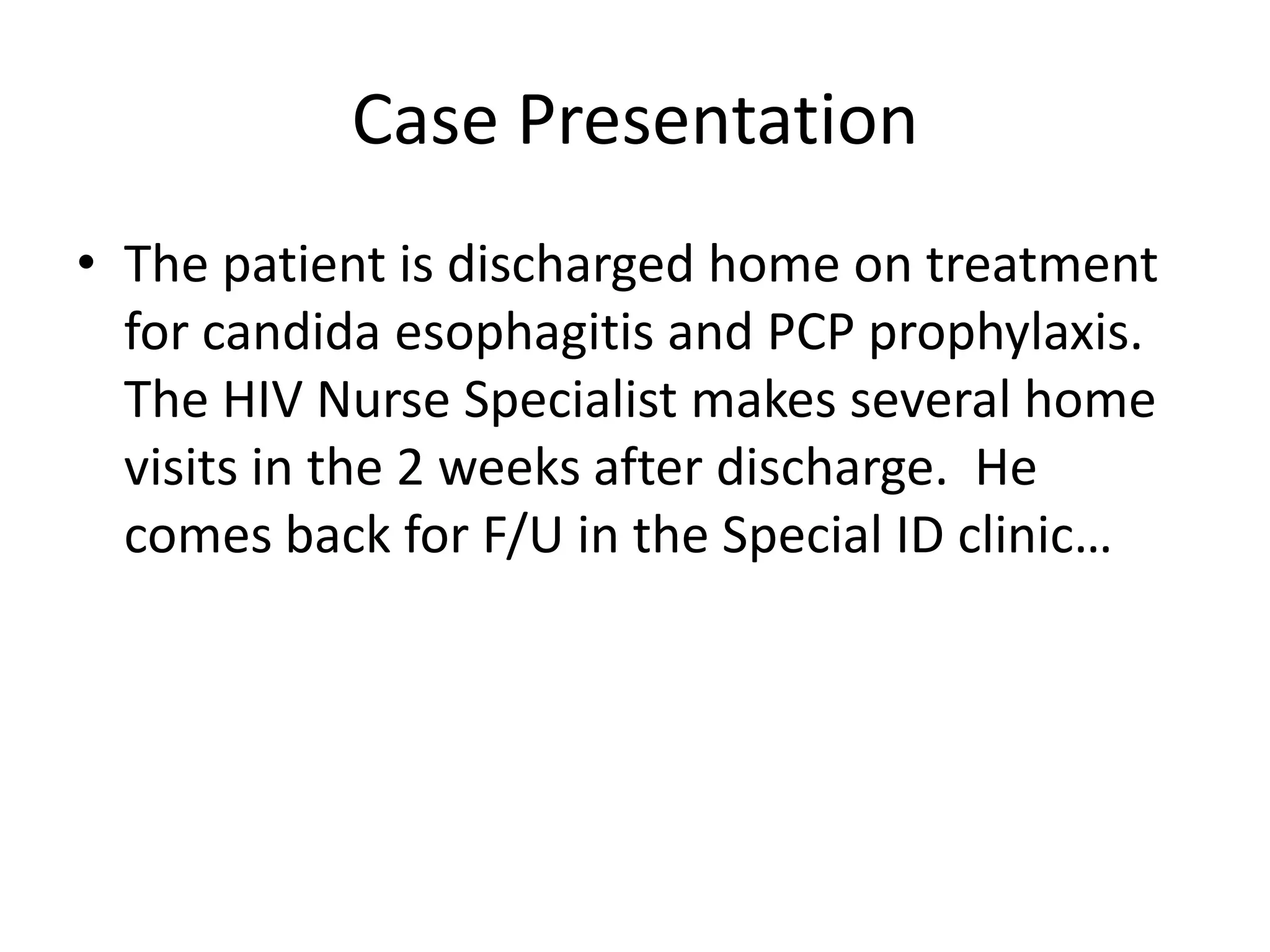 Case Presentation

• The patient is discharged home on treatment for candida esophagitis and PCP prophylaxis. The HIV Nurse Specialist makes several home visits in the 2 weeks after discharge.  He comes back for F/U in the Special ID clinic…